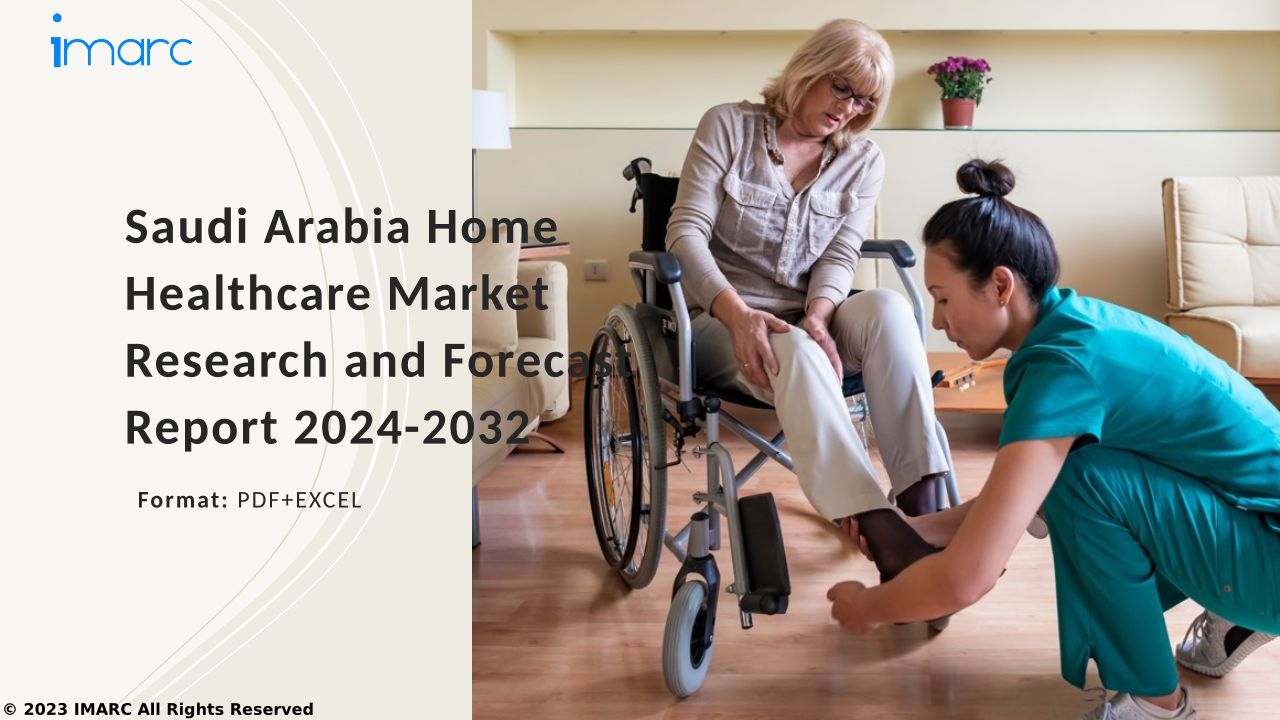 imarc

Saudi Arabia Home Healthcare Market Research and Forecast Report 2024-2032

Format: PDF+EXCEL

© 2023 IMARC All Rights Reserved